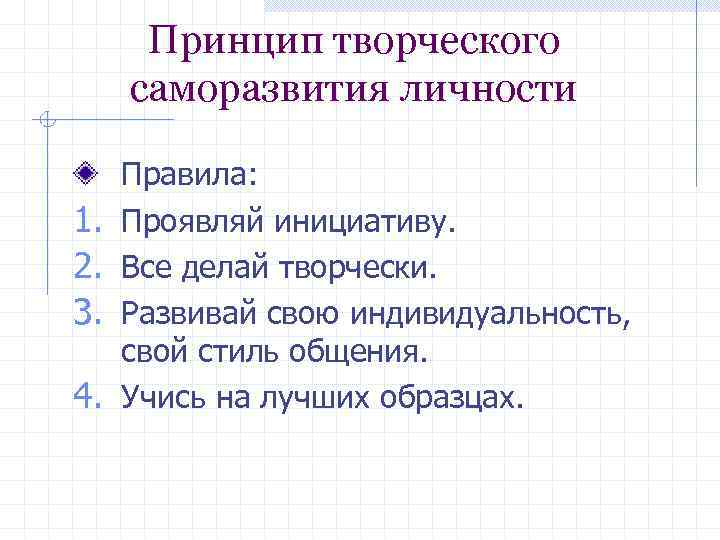 Принцип творческого саморазвития личности

Правила:

1. Проявляй инициативу.
2. Все делай творчески.
3. Развивай свою индивидуальность, свой стиль общения.
4. Учись на лучших образцах.